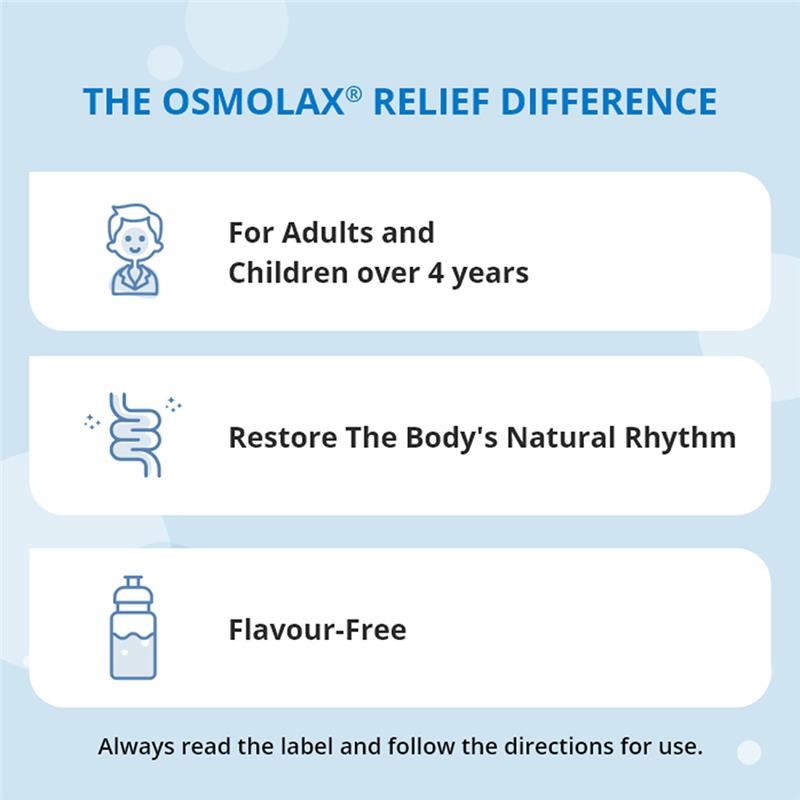 THE OSMOLAX® RELIEF DIFFERENCE

For Adults and Children over 4 years

Restore The Body's Natural Rhythm

Flavour-Free

Always read the label and follow the directions for use.